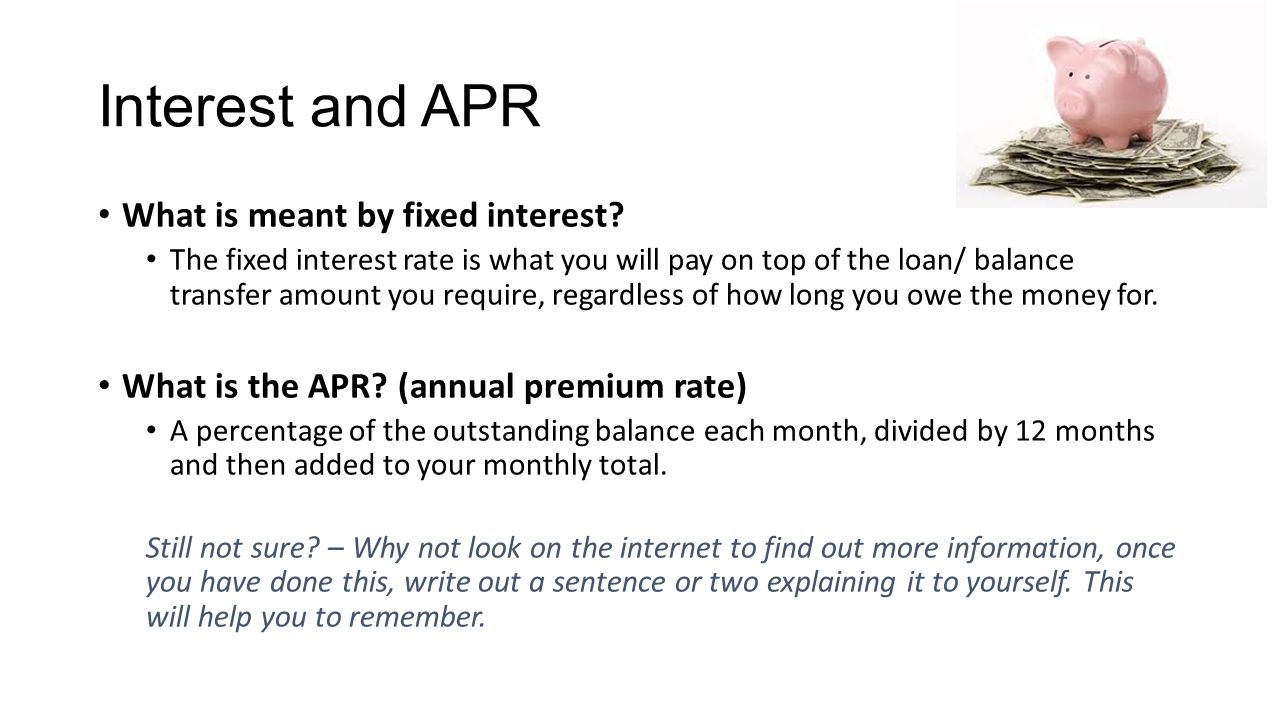 Interest and APR

• What is meant by fixed interest?
  • The fixed interest rate is what you will pay on top of the loan/ balance transfer amount you require, regardless of how long you owe the money for.

• What is the APR? (annual premium rate)
  • A percentage of the outstanding balance each month, divided by 12 months and then added to your monthly total.

Still not sure? – Why not look on the internet to find out more information, once you have done this, write out a sentence or two explaining it to yourself. This will help you to remember.